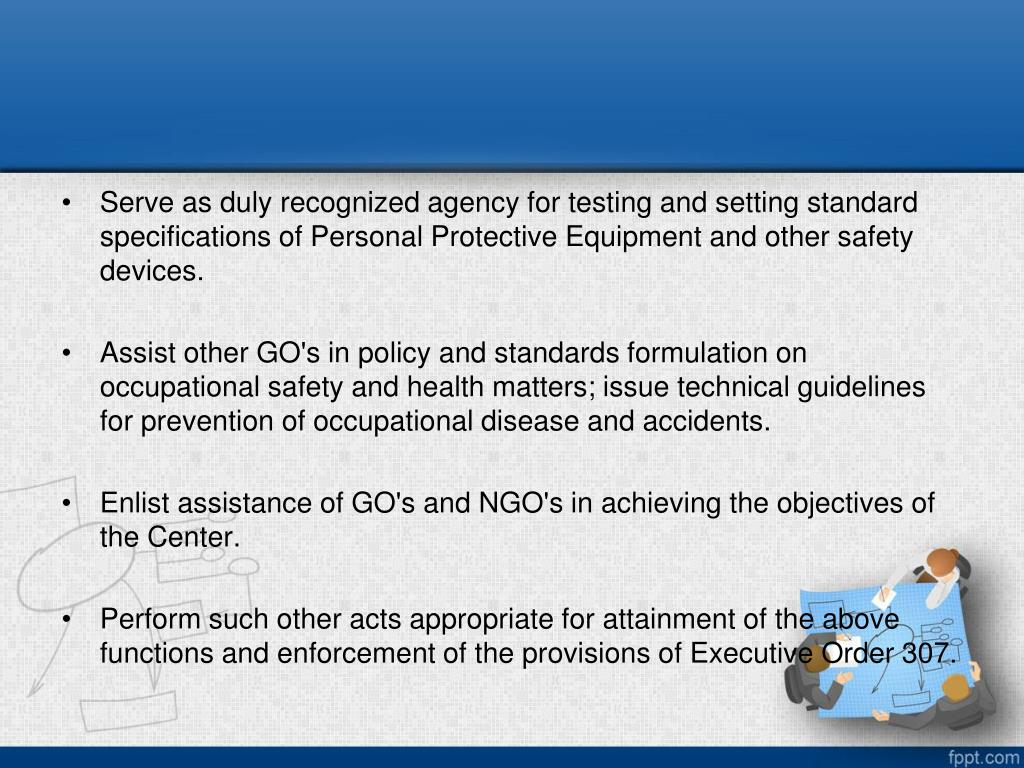 • Serve as duly recognized agency for testing and setting standard specifications of Personal Protective Equipment and other safety devices.

• Assist other GO's in policy and standards formulation on occupational safety and health matters; issue technical guidelines for prevention of occupational disease and accidents.

• Enlist assistance of GO's and NGO's in achieving the objectives of the Center.

• Perform such other acts appropriate for attainment of the above functions and enforcement of the provisions of Executive Order 307.

fppt.com